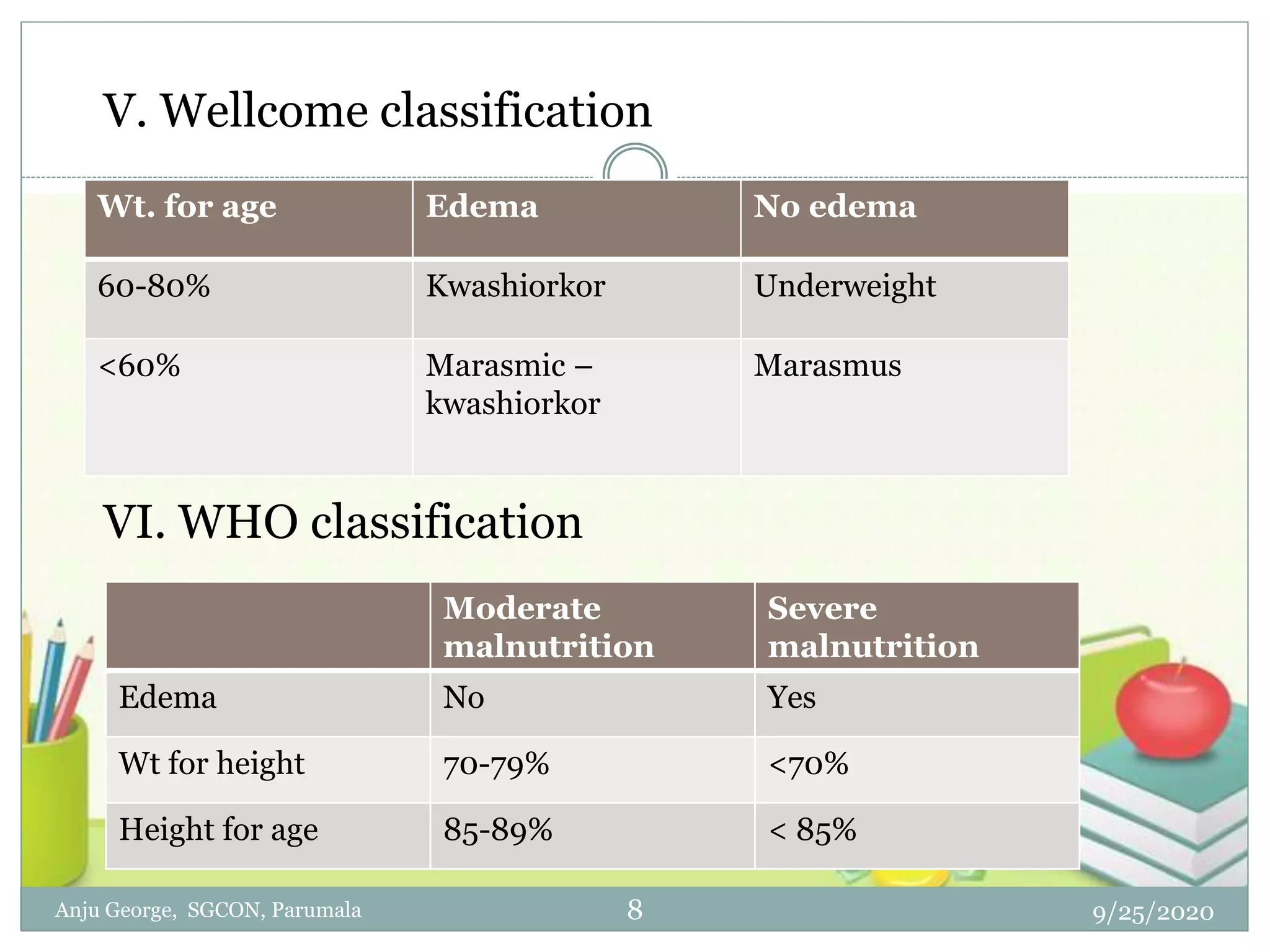 V. Wellcome classification

| Wt. for age | Edema | No edema |
|---|---|---|
| 60-80% | Kwashiorkor | Underweight |
| <60% | Marasmic – kwashiorkor | Marasmus |

VI. WHO classification

| | Moderate malnutrition | Severe malnutrition |
|---|---|---|
| Edema | No | Yes |
| Wt for height | 70-79% | <70% |
| Height for age | 85-89% | < 85% |

Anju George, SGCON, Parumala

8

9/25/2020